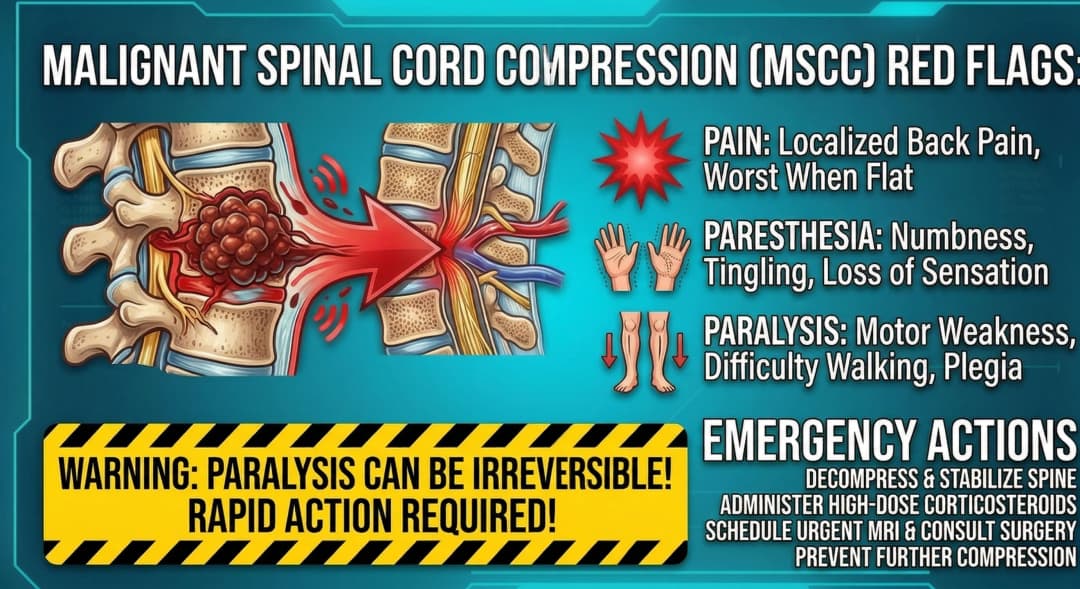 MALIGNANT SPINAL CORD COMPRESSION (MSCC) RED FLAGS:

PAIN: Localized Back Pain, Worst When Flat

PARESTHESIA: Numbness, Tingling, Loss of Sensation

PARALYSIS: Motor Weakness, Difficulty Walking, Plegia

WARNING: PARALYSIS CAN BE IRREVERSIBLE! RAPID ACTION REQUIRED!

EMERGENCY ACTIONS
DECOMPRESS & STABILIZE SPINE
ADMINISTER HIGH-DOSE CORTICOSTEROIDS
SCHEDULE URGENT MRI & CONSULT SURGERY
PREVENT FURTHER COMPRESSION